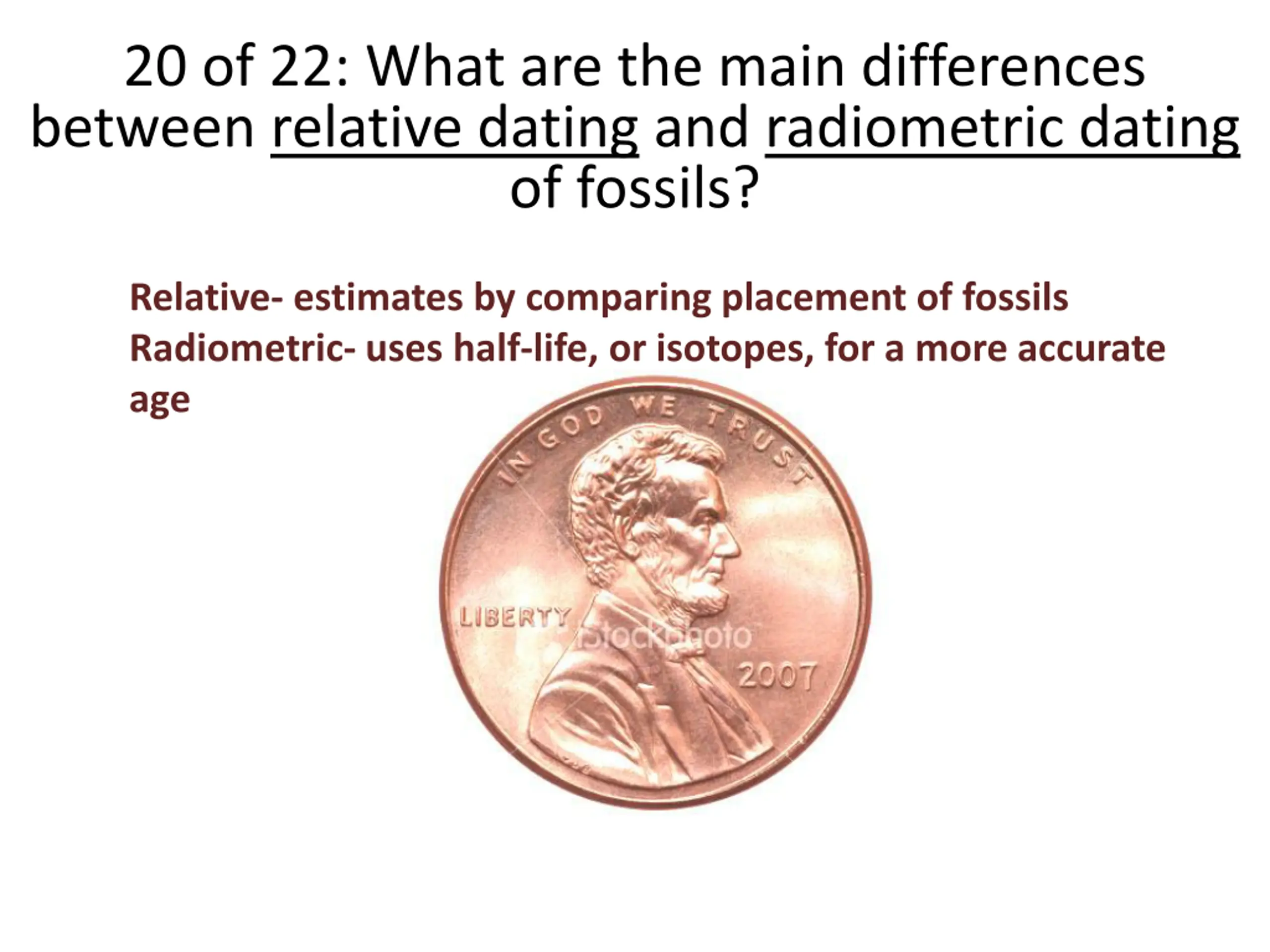 20 of 22: What are the main differences between relative dating and radiometric dating of fossils?

Relative- estimates by comparing placement of fossils
Radiometric- uses half-life, or isotopes, for a more accurate age

IN GOD WE TRUST

LIBERTY

iStockphoto

2007